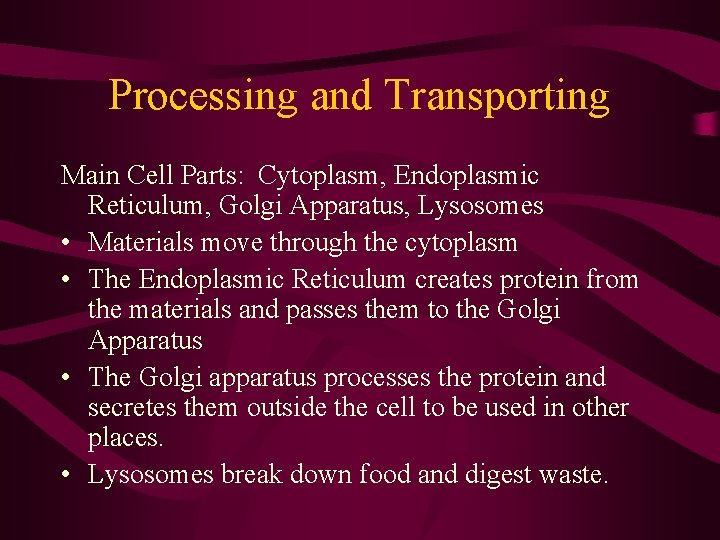 Processing and Transporting

Main Cell Parts: Cytoplasm, Endoplasmic Reticulum, Golgi Apparatus, Lysosomes

• Materials move through the cytoplasm
• The Endoplasmic Reticulum creates protein from the materials and passes them to the Golgi Apparatus
• The Golgi apparatus processes the protein and secretes them outside the cell to be used in other places.
• Lysosomes break down food and digest waste.